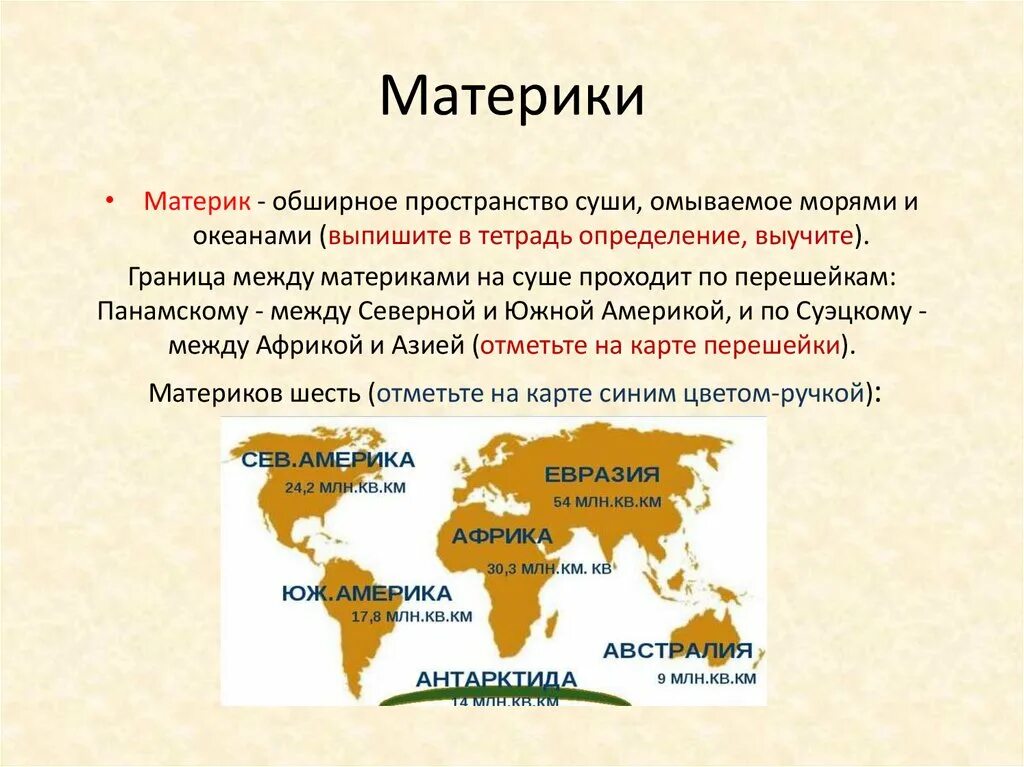 Материки

• Материк - обширное пространство суши, омываемое морями и океанами (выпишите в тетрадь определение, выучите).

Граница между материками на суше проходит по перешейкам: Панамскому - между Северной и Южной Америкой, и по Суэцкому - между Африкой и Азией (отметьте на карте перешейки).

Материков шесть (отметьте на карте синим цветом-ручкой):

СЕВ.АМЕРИКА
24,2 МЛН.КВ.КМ
ЕВРАЗИЯ
54 МЛН.КВ.КМ
АФРИКА
30,3 МЛН.КМ. КВ
ЮЖ.АМЕРИКА
17,8 МЛН.КВ.КМ
АВСТРАЛИЯ
9 МЛН.КВ.КМ
АНТАРКТИДА
14 МЛН.КВ.КМ